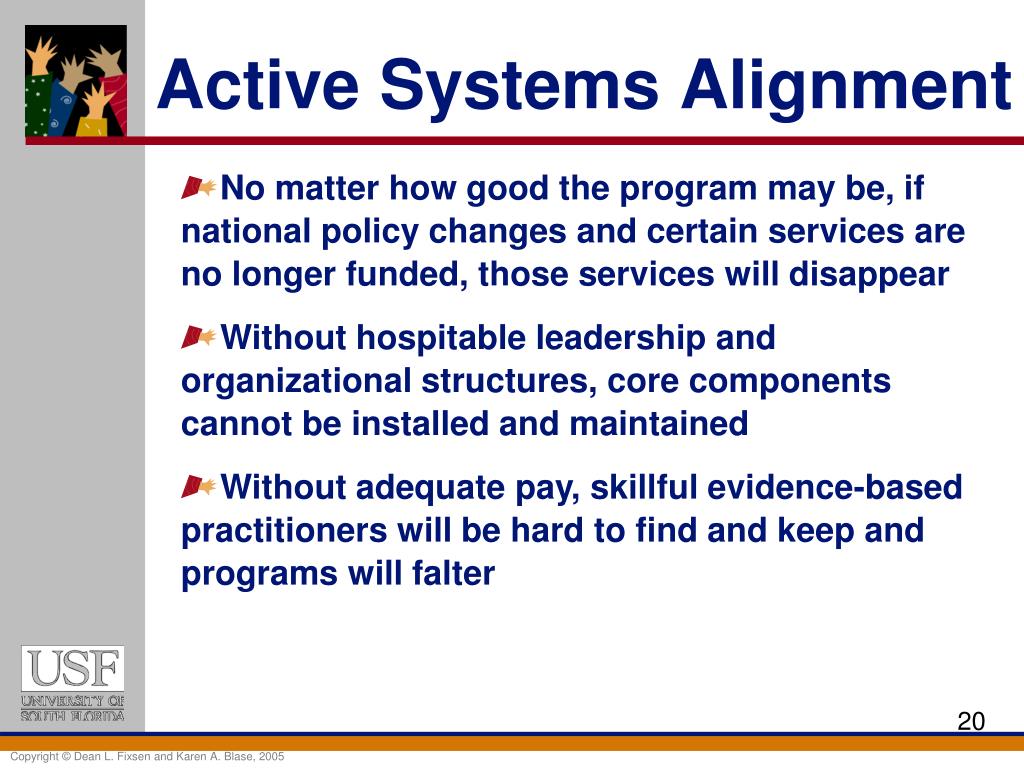 Active Systems Alignment

No matter how good the program may be, if national policy changes and certain services are no longer funded, those services will disappear

Without hospitable leadership and organizational structures, core components cannot be installed and maintained

Without adequate pay, skillful evidence-based practitioners will be hard to find and keep and programs will falter

USF
UNIVERSITY OF SOUTH FLORIDA

20

Copyright © Dean L. Fixsen and Karen A. Blase, 2005